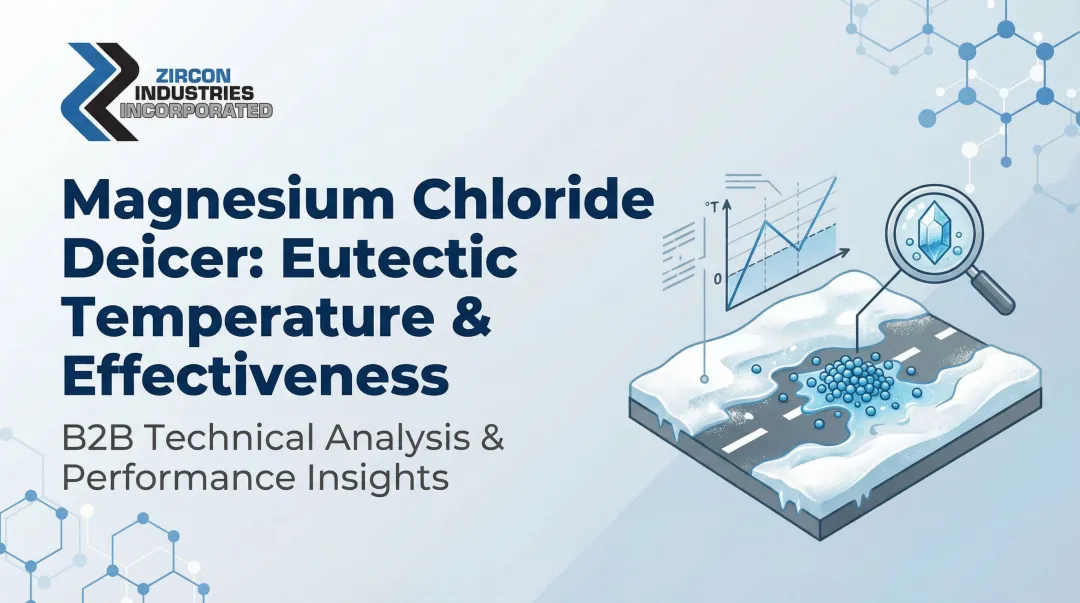 ZIRCON INDUSTRIES INCORPORATED

Magnesium Chloride Deicer: Eutectic Temperature & Effectiveness

B2B Technical Analysis & Performance Insights

°T

0